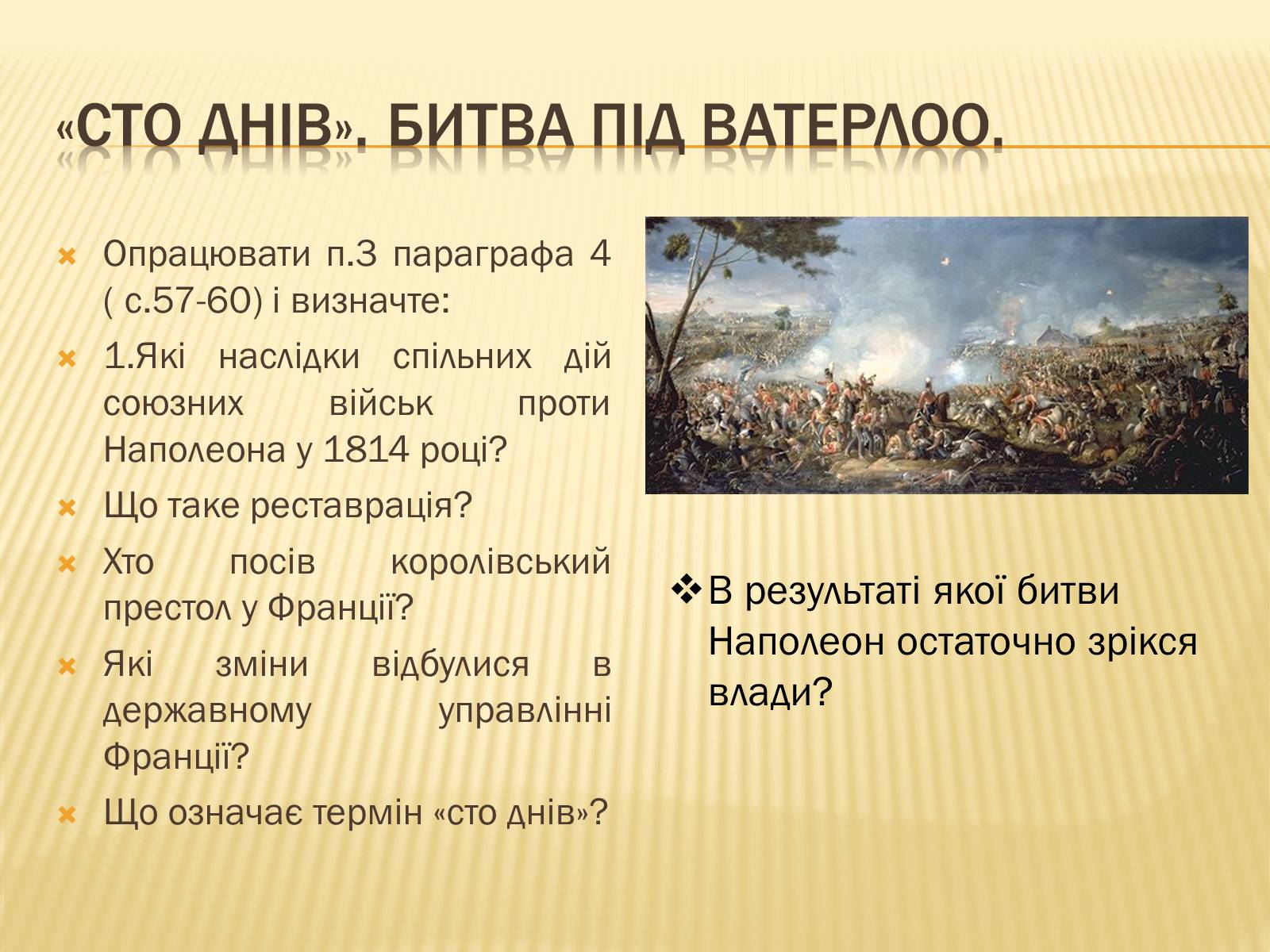 «СТО ДНІВ». БИТВА ПІД ВАТЕРЛОО.

Опрацювати п.3 параграфа 4 ( с.57-60) і визначте:

1.Які наслідки спільних дій союзних військ проти Наполеона у 1814 році?

Що таке реставрація?

Хто посів королівський престол у Франції?

Які зміни відбулися в державному управлінні Франції?

Що означає термін «сто днів»?

В результаті якої битви Наполеон остаточно зрікся влади?